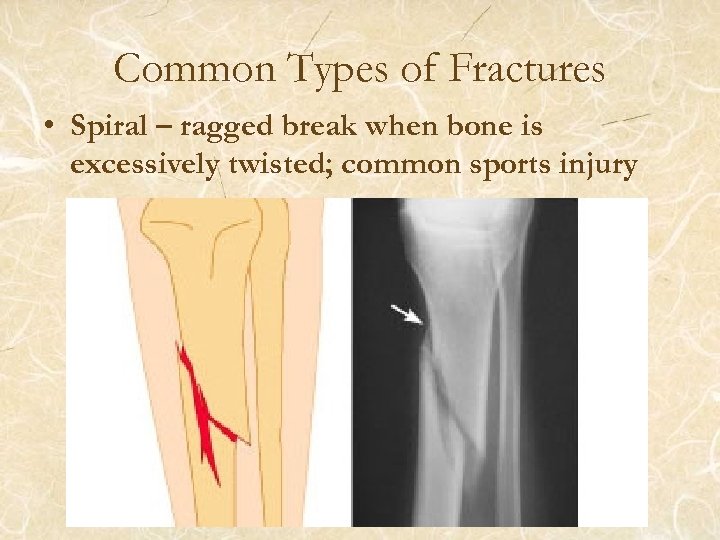 Common Types of Fractures

• Spiral – ragged break when bone is excessively twisted; common sports injury